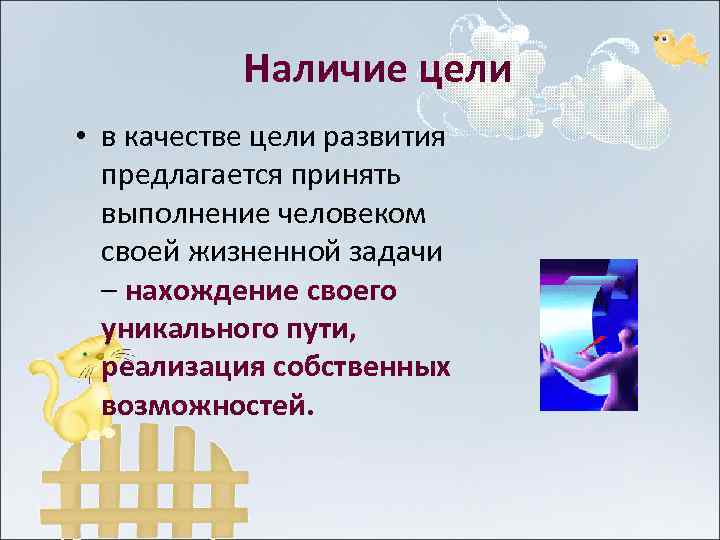 Наличие цели

• в качестве цели развития предлагается принять выполнение человеком своей жизненной задачи – нахождение своего уникального пути, реализация собственных возможностей.